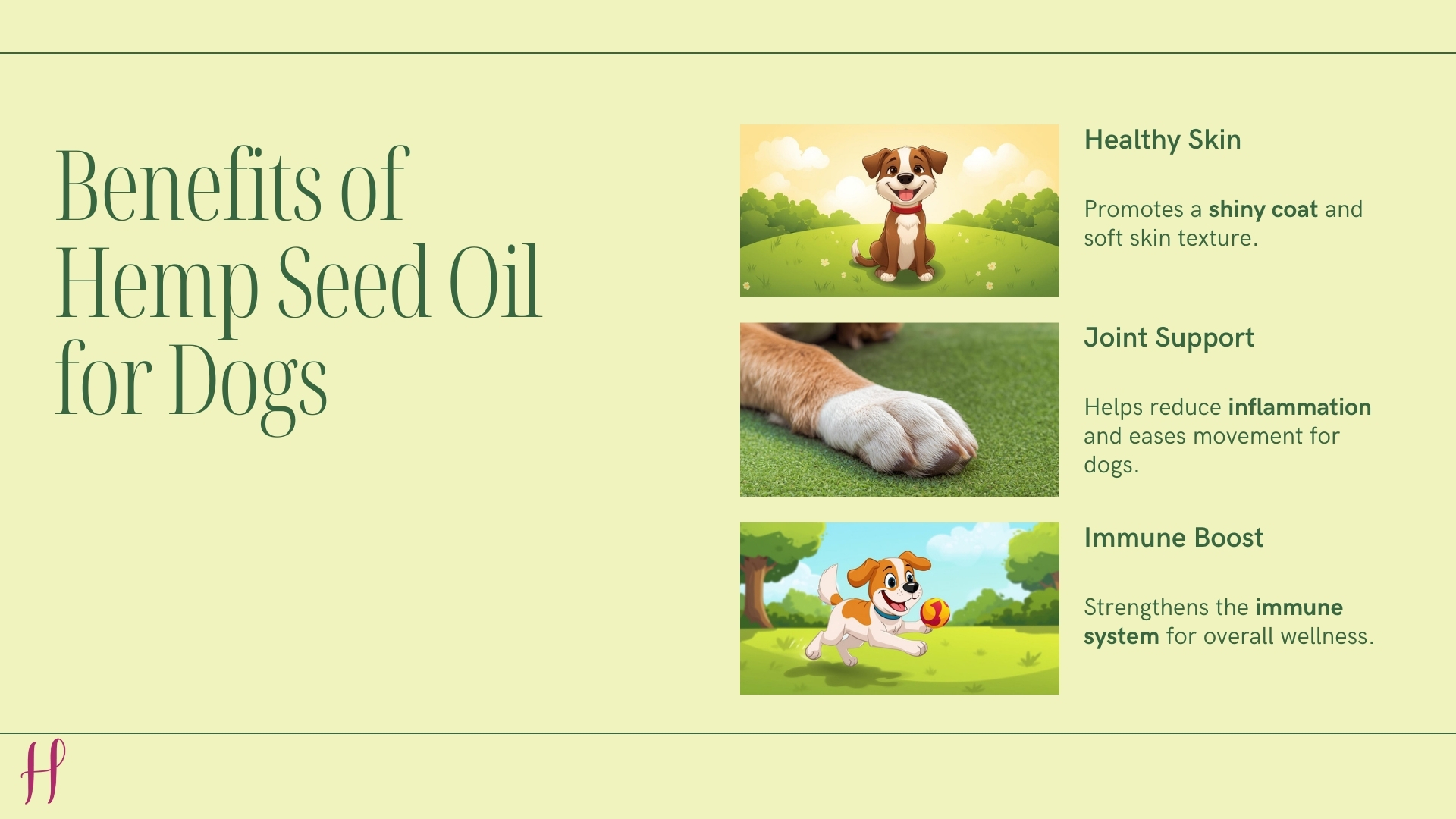 Benefits of Hemp Seed Oil for Dogs

Healthy Skin

Promotes a shiny coat and soft skin texture.

Joint Support

Helps reduce inflammation and eases movement for dogs.

Immune Boost

Strengthens the immune system for overall wellness.

H